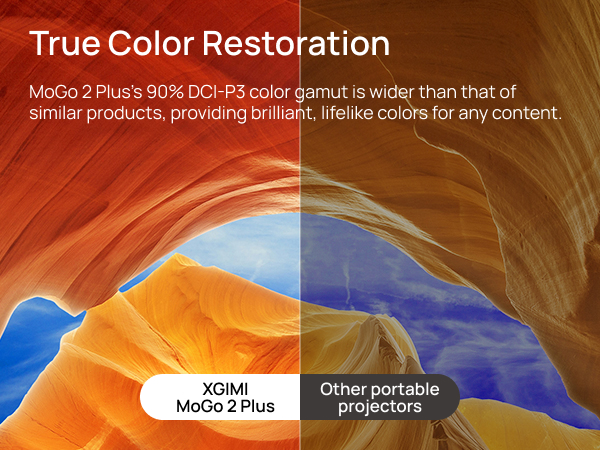 True Color Restoration

MoGo 2 Plus's 90% DCI-P3 color gamut is wider than that of similar products, providing brilliant, lifelike colors for any content.

XGIMI MoGo 2 Plus

Other portable projectors